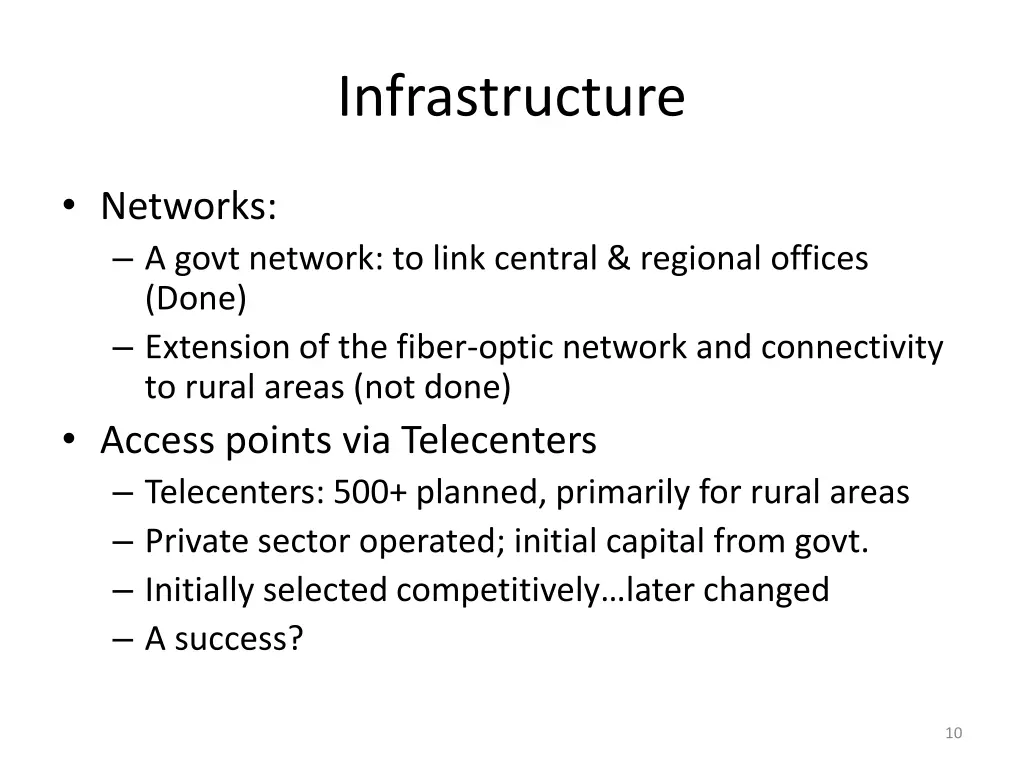 Infrastructure

• Networks:
  – A govt network: to link central & regional offices (Done)
  – Extension of the fiber-optic network and connectivity to rural areas (not done)
• Access points via Telecenters
  – Telecenters: 500+ planned, primarily for rural areas
  – Private sector operated; initial capital from govt.
  – Initially selected competitively…later changed
  – A success?

10